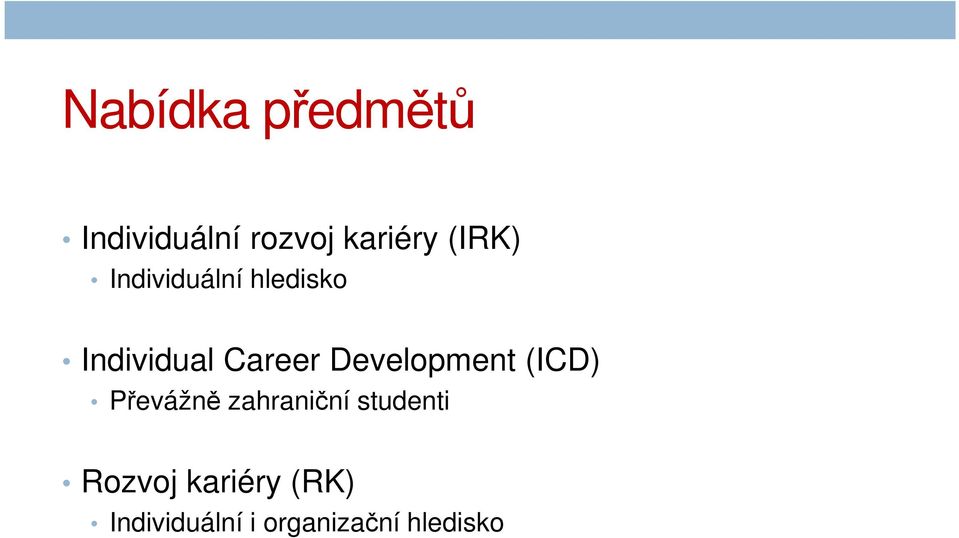 Nabídka předmětů

• Individuální rozvoj kariéry (IRK)
  • Individuální hledisko

• Individual Career Development (ICD)
  • Převážně zahraniční studenti

• Rozvoj kariéry (RK)
  • Individuální i organizační hledisko